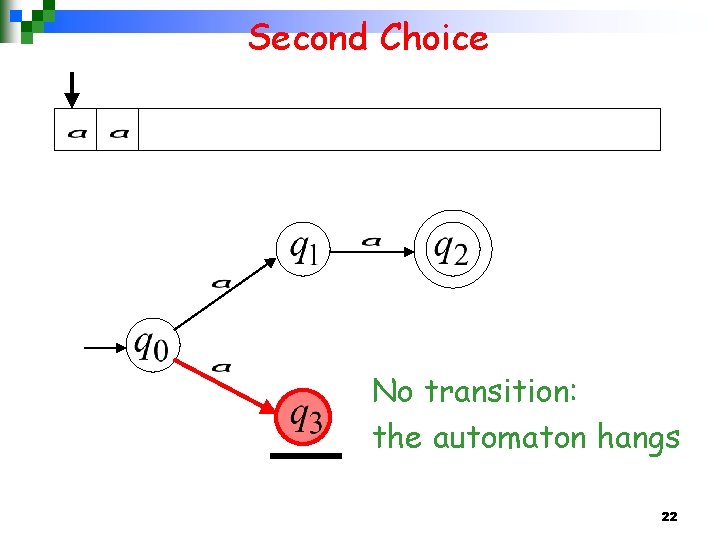 Second Choice

$a$ $a$

$q_1$ $a$ $q_2$

$a$

$q_0$

$a$

$q_3$

No transition:
the automaton hangs

22